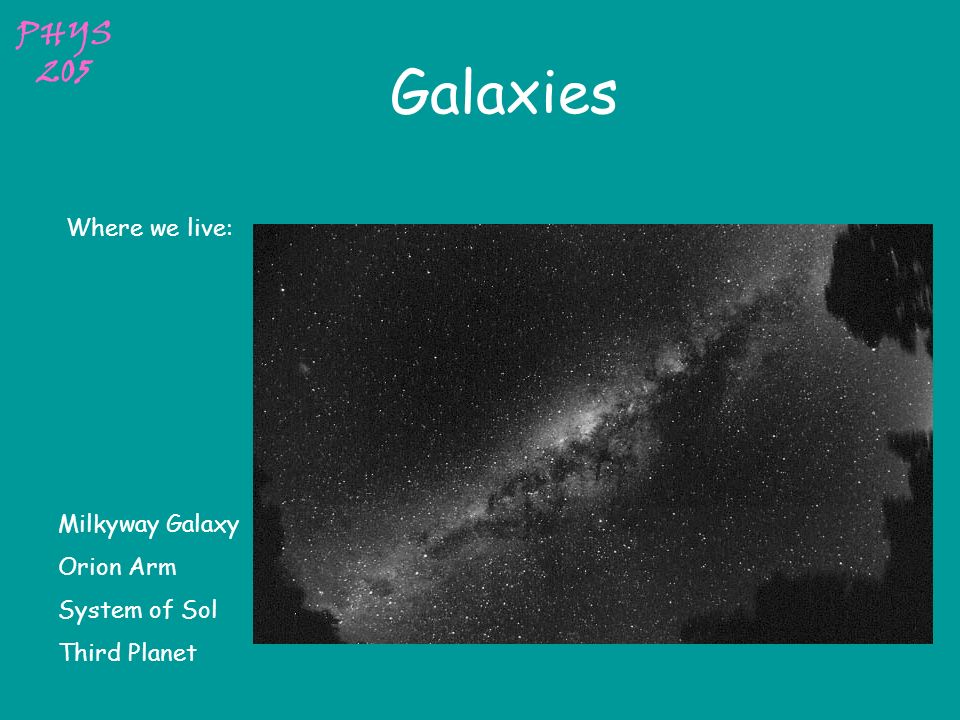 PHYS
205

Galaxies

Where we live:

Milkyway Galaxy
Orion Arm
System of Sol
Third Planet